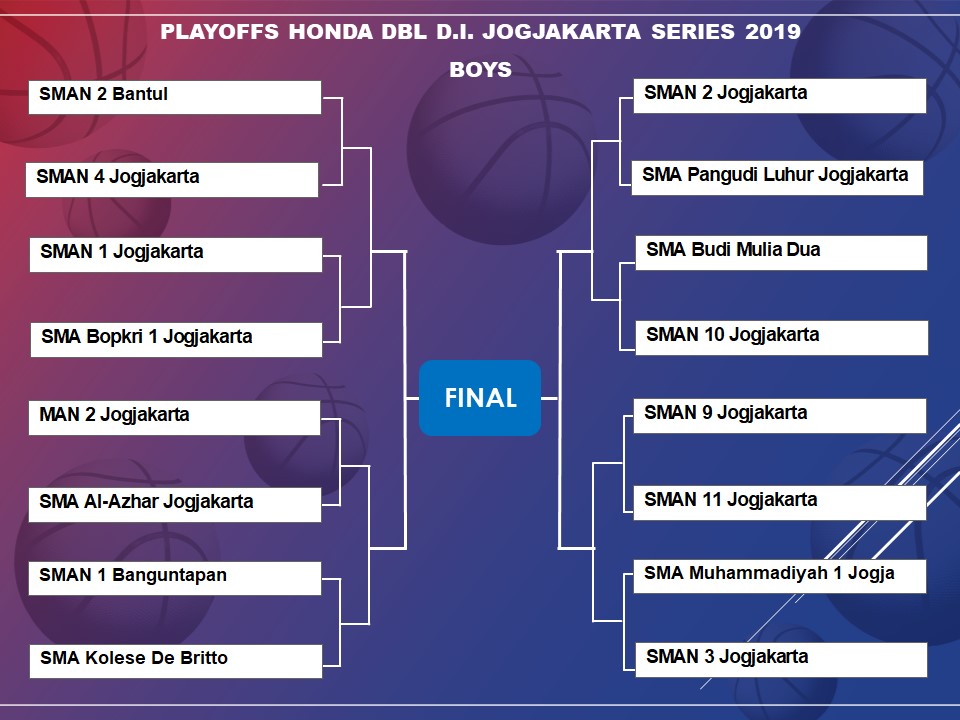 PLAYOFFS HONDA DBL D.I. JOGJAKARTA SERIES 2019

BOYS

SMAN 2 Bantul

SMAN 4 Jogjakarta

SMAN 1 Jogjakarta

SMA Bopkri 1 Jogjakarta

MAN 2 Jogjakarta

SMA Al-Azhar Jogjakarta

SMAN 1 Banguntapan

SMA Kolese De Britto

FINAL

SMAN 2 Jogjakarta

SMA Pangudi Luhur Jogjakarta

SMA Budi Mulia Dua

SMAN 10 Jogjakarta

SMAN 9 Jogjakarta

SMAN 11 Jogjakarta

SMA Muhammadiyah 1 Jogja

SMAN 3 Jogjakarta